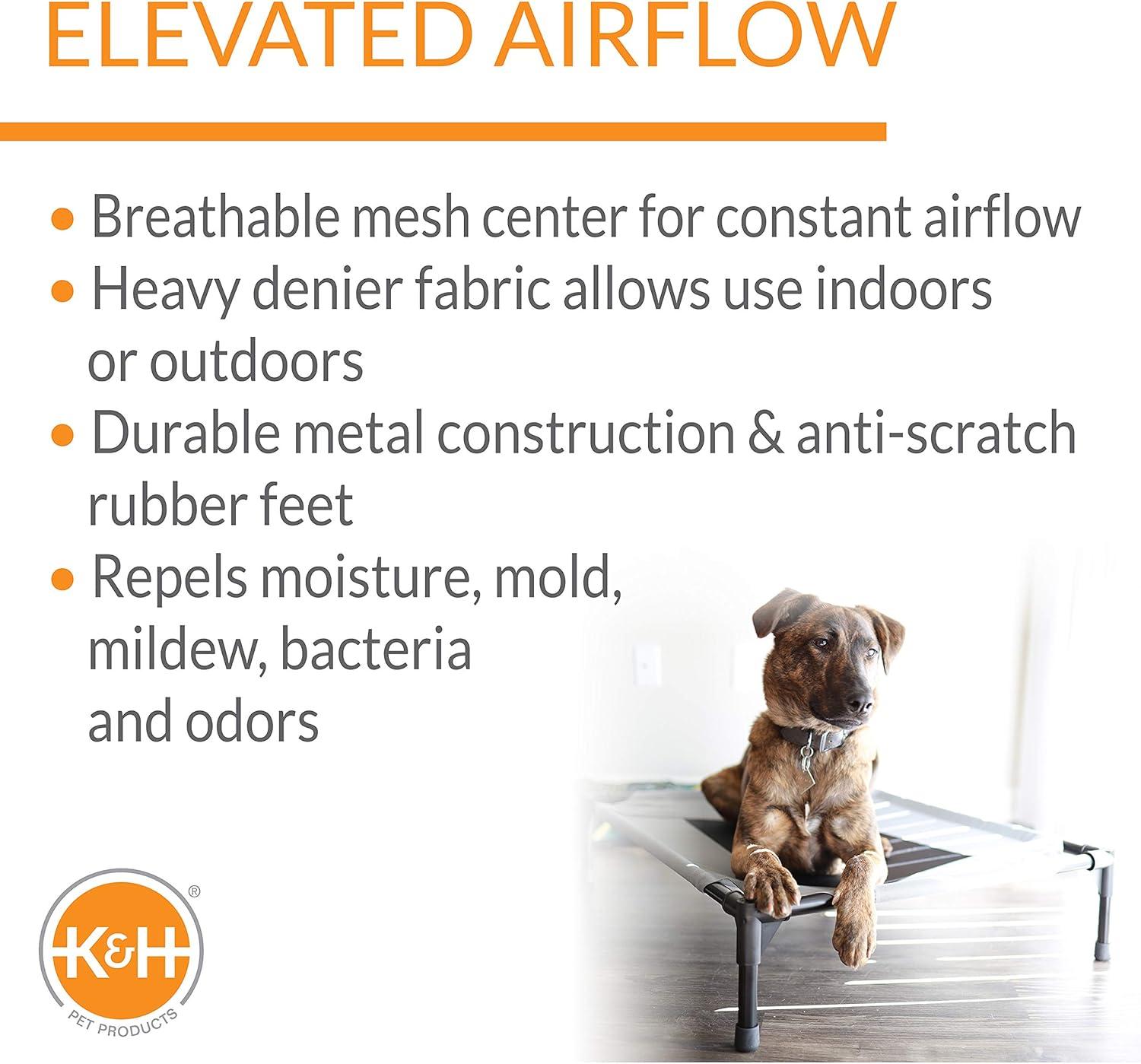 ELEVATED AIRFLOW

• Breathable mesh center for constant airflow
• Heavy denier fabric allows use indoors or outdoors
• Durable metal construction & anti-scratch rubber feet
• Repels moisture, mold, mildew, bacteria and odors

K&H®
PET PRODUCTS